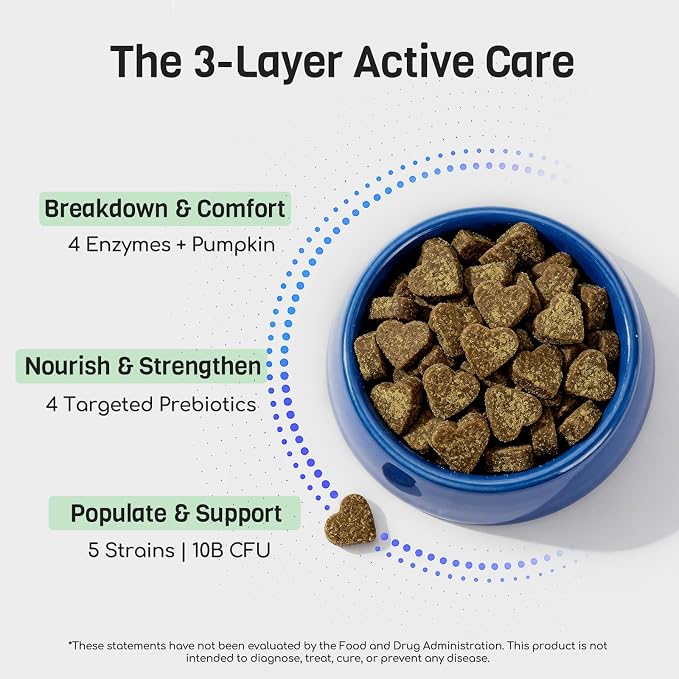 The 3-Layer Active Care

Breakdown & Comfort

4 Enzymes + Pumpkin

Nourish & Strengthen

4 Targeted Prebiotics

Populate & Support

5 Strains | 10B CFU

*These statements have not been evaluated by the Food and Drug Administration. This product is not intended to diagnose, treat, cure, or prevent any disease.